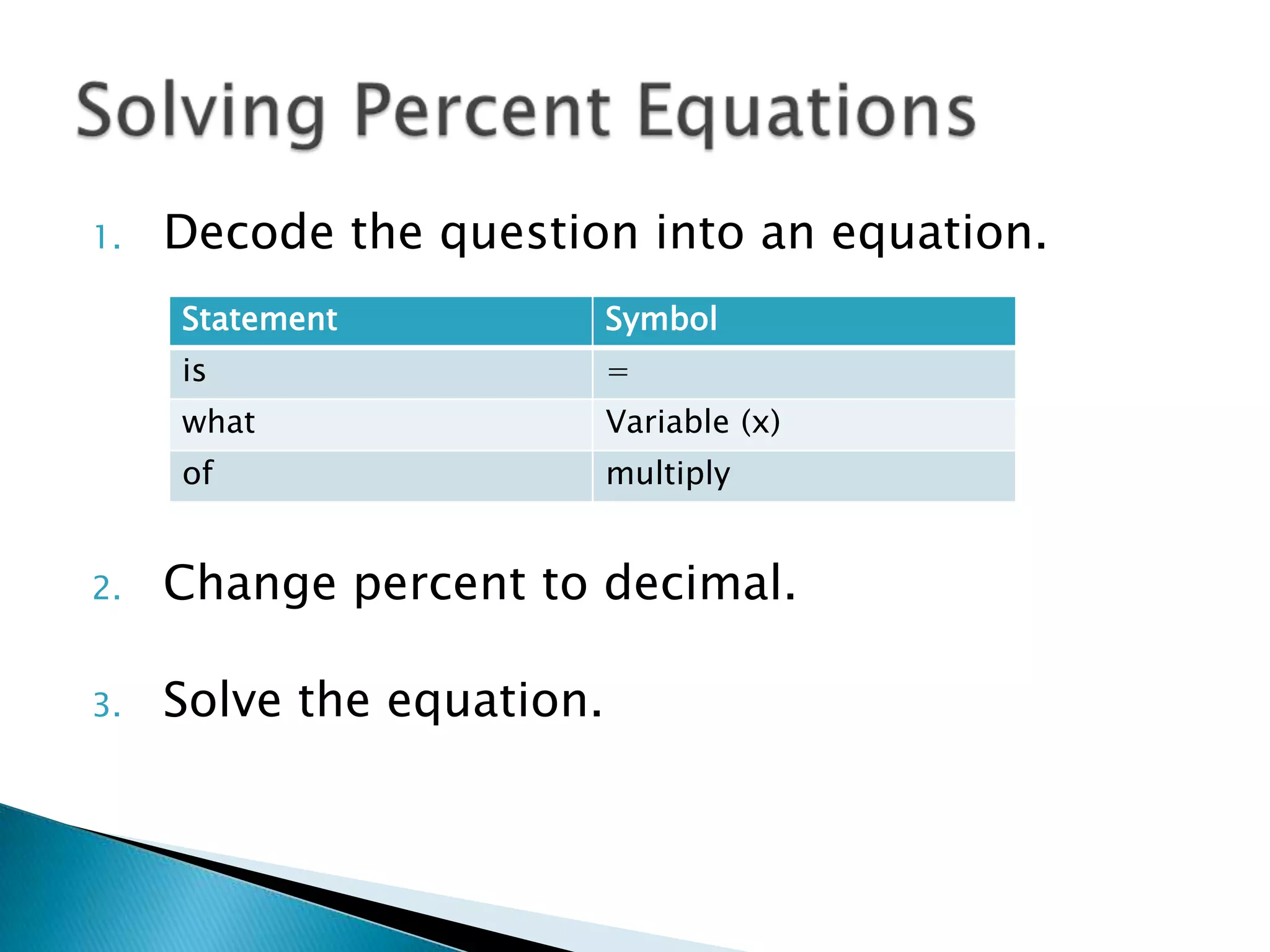 Solving Percent Equations

1. Decode the question into an equation.

| Statement | Symbol |
|---|---|
| is | = |
| what | Variable (x) |
| of | multiply |

2. Change percent to decimal.

3. Solve the equation.